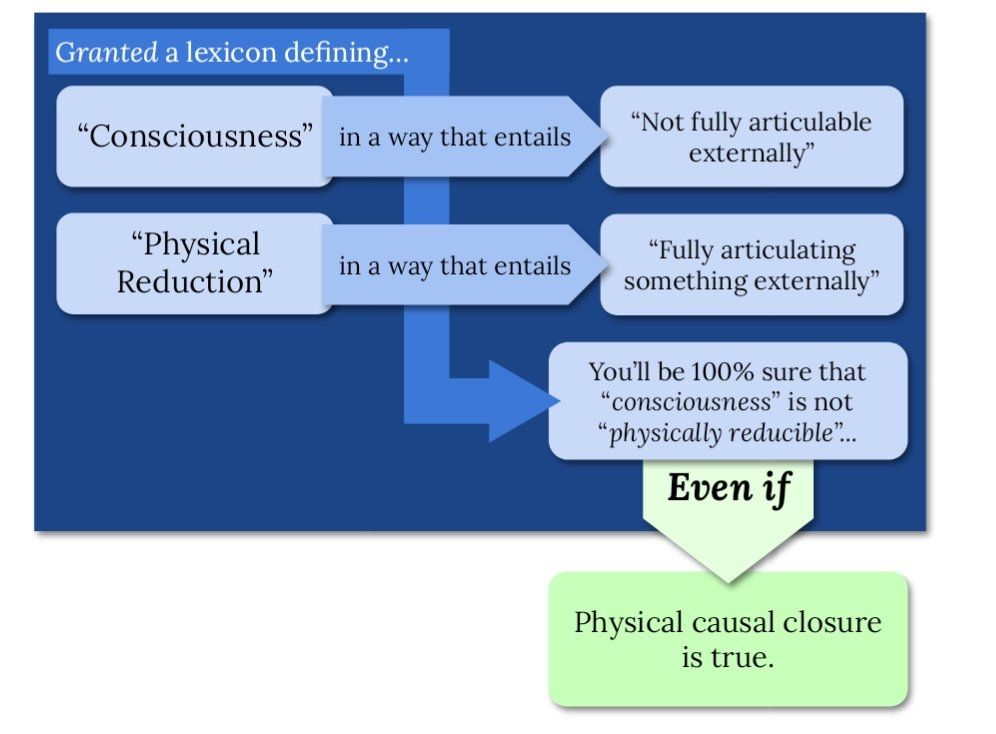 Granted a lexicon defining...

"Consciousness" in a way that entails "Not fully articulable externally"

"Physical Reduction" in a way that entails "Fully articulating something externally"

You'll be 100% sure that "consciousness" is not "physically reducible"...

Even if

Physical causal closure is true.